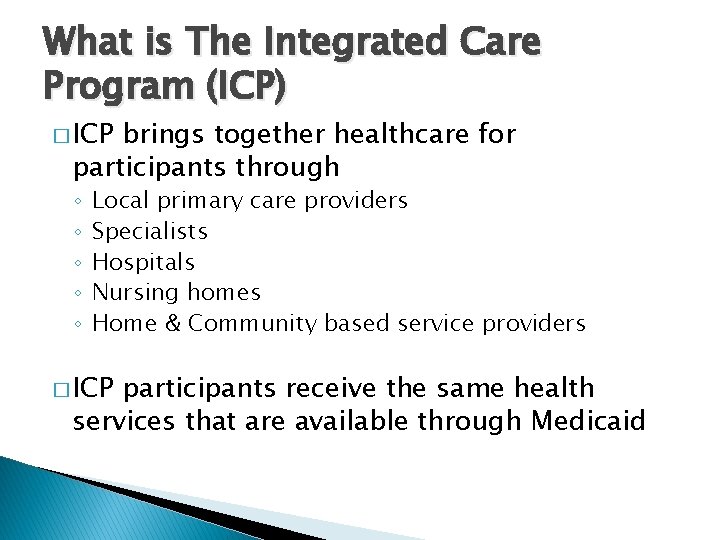 What is The Integrated Care Program (ICP)

□ ICP brings together healthcare for participants through

◦ Local primary care providers
◦ Specialists
◦ Hospitals
◦ Nursing homes
◦ Home & Community based service providers

□ ICP participants receive the same health services that are available through Medicaid